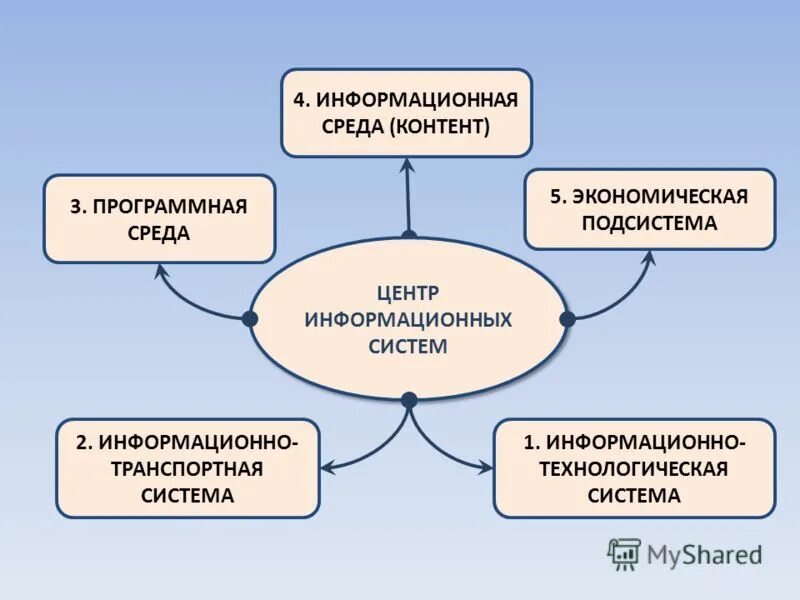 4. ИНФОРМАЦИОННАЯ СРЕДА (КОНТЕНТ)

3. ПРОГРАММНАЯ СРЕДА

5. ЭКОНОМИЧЕСКАЯ ПОДСИСТЕМА

ЦЕНТР ИНФОРМАЦИОННЫХ СИСТЕМ

2. ИНФОРМАЦИОННО-ТРАНСПОРТНАЯ СИСТЕМА

1. ИНФОРМАЦИОННО-ТЕХНОЛОГИЧЕСКАЯ СИСТЕМА

MyShared